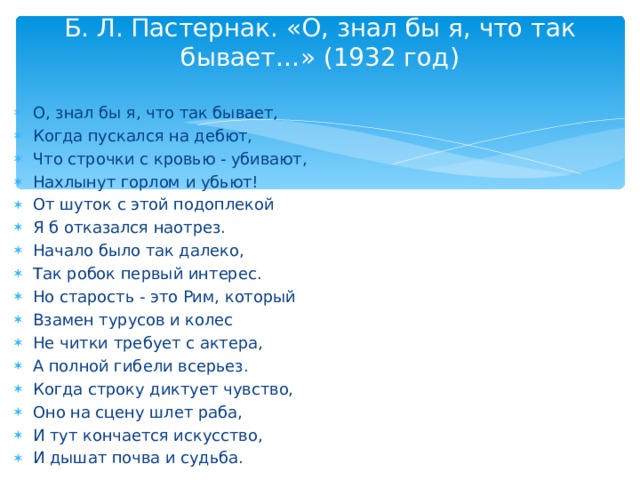 Б. Л. Пастернак. «О, знал бы я, что так бывает...» (1932 год)

О, знал бы я, что так бывает,
Когда пускался на дебют,
Что строчки с кровью - убивают,
Нахлынут горлом и убьют!
От шуток с этой подоплекой
Я б отказался наотрез.
Начало было так далеко,
Так робок первый интерес.
Но старость - это Рим, который
Взамен турусов и колес
Не читки требует с актера,
А полной гибели всерьез.
Когда строку диктует чувство,
Оно на сцену шлет раба,
И тут кончается искусство,
И дышат почва и судьба.